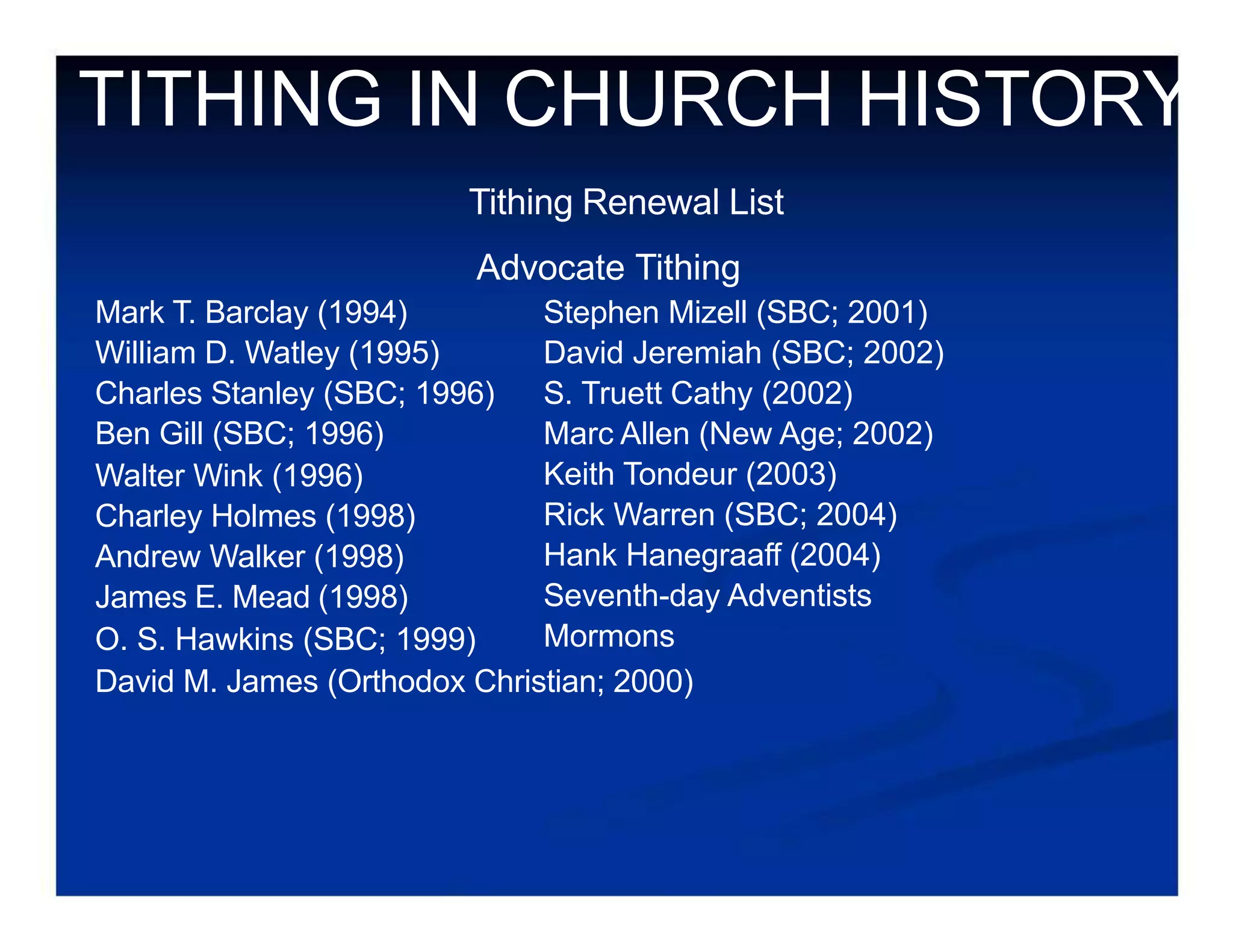 TITHING IN CHURCH HISTORY

Tithing Renewal List

Advocate Tithing

Mark T. Barclay (1994)
William D. Watley (1995)
Charles Stanley (SBC; 1996)
Ben Gill (SBC; 1996)
Walter Wink (1996)
Charley Holmes (1998)
Andrew Walker (1998)
James E. Mead (1998)
O. S. Hawkins (SBC; 1999)
David M. James (Orthodox Christian; 2000)

Stephen Mizell (SBC; 2001)
David Jeremiah (SBC; 2002)
S. Truett Cathy (2002)
Marc Allen (New Age; 2002)
Keith Tondeur (2003)
Rick Warren (SBC; 2004)
Hank Hanegraaff (2004)
Seventh-day Adventists
Mormons